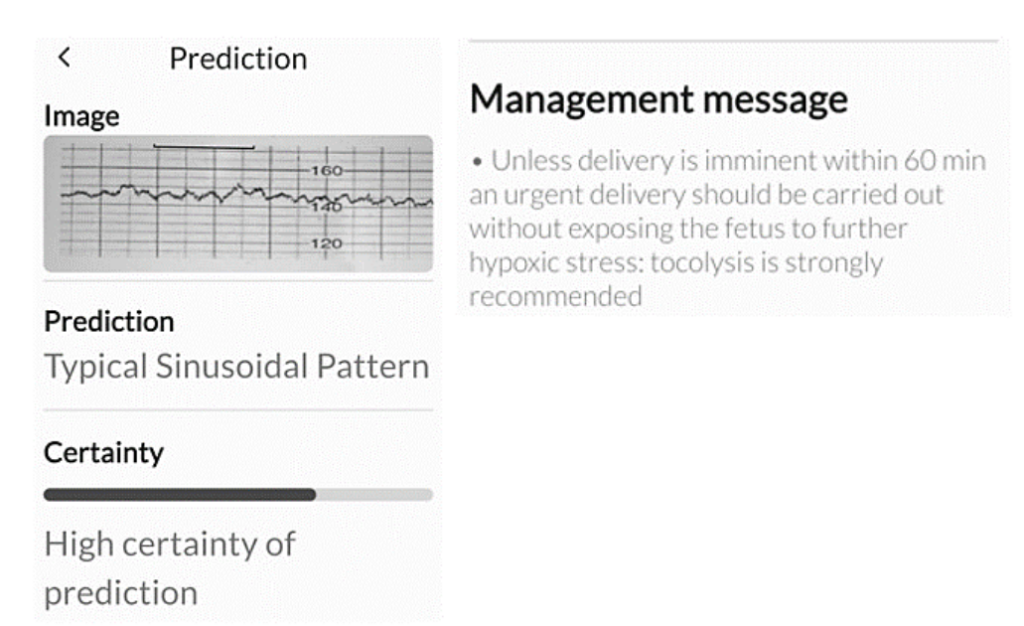 <

Prediction

Image

160

140

120

Prediction

Typical Sinusoidal Pattern

Certainty

High certainty of prediction

Management message

• Unless delivery is imminent within 60 min an urgent delivery should be carried out without exposing the fetus to further hypoxic stress: tocolysis is strongly recommended